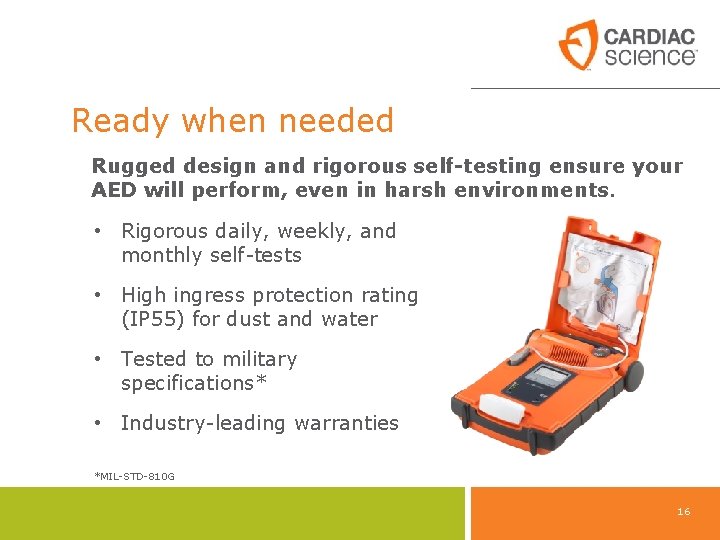 CARDIAC science

Ready when needed

Rugged design and rigorous self-testing ensure your AED will perform, even in harsh environments.

• Rigorous daily, weekly, and monthly self-tests

• High ingress protection rating (IP55) for dust and water

• Tested to military specifications*

• Industry-leading warranties

*MIL-STD-810G

16